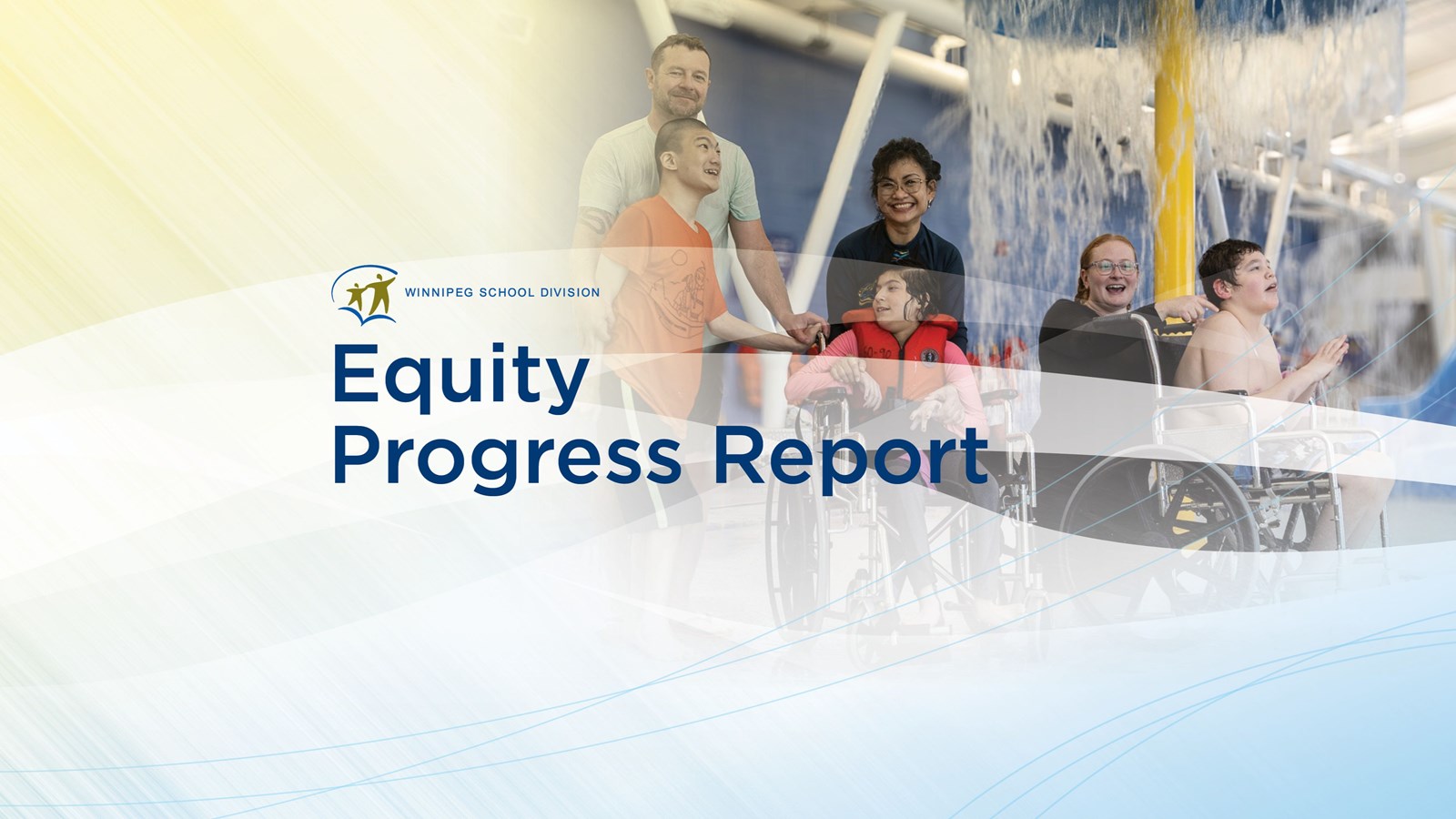 WINNIPEG SCHOOL DIVISION

Equity
Progress Report